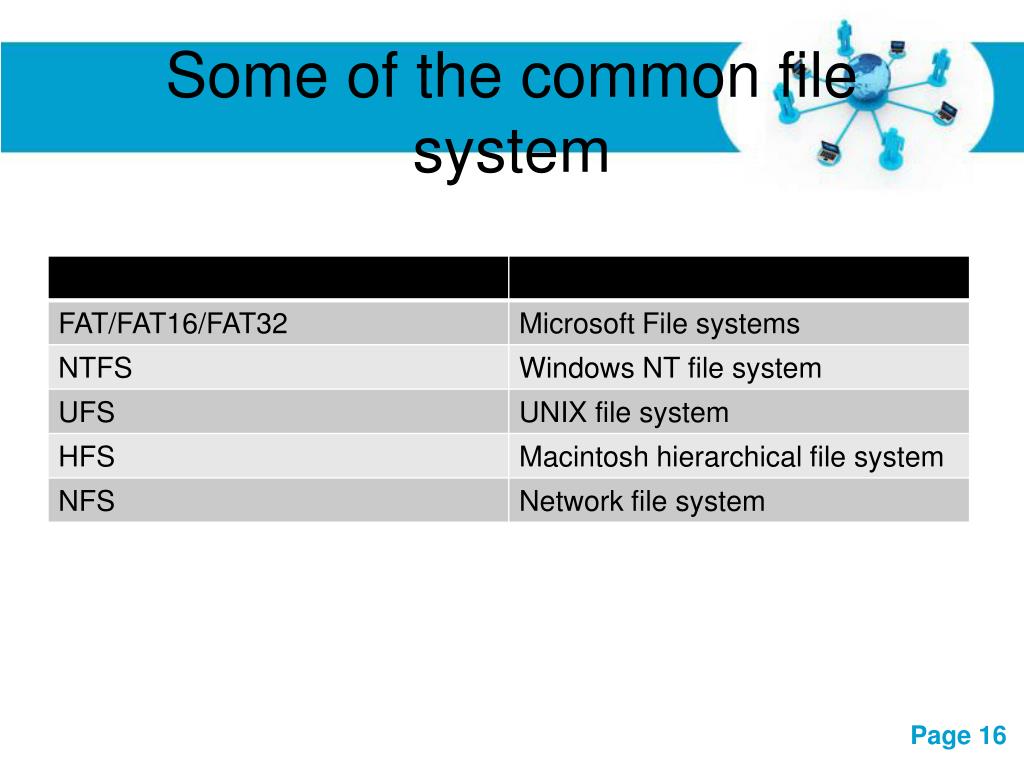 Some of the common file system

| | |
|---|---|
| FAT/FAT16/FAT32 | Microsoft File systems |
| NTFS | Windows NT file system |
| UFS | UNIX file system |
| HFS | Macintosh hierarchical file system |
| NFS | Network file system |

Page 16